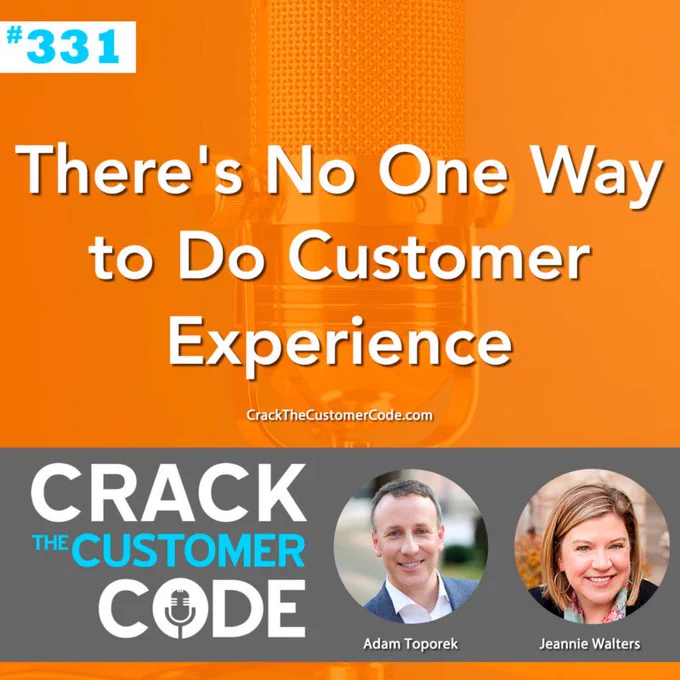 #331

There's No One Way to Do Customer Experience

CrackTheCustomerCode.com

CRACK THE CUSTOMER CODE

Adam Toporek

Jeannie Walters